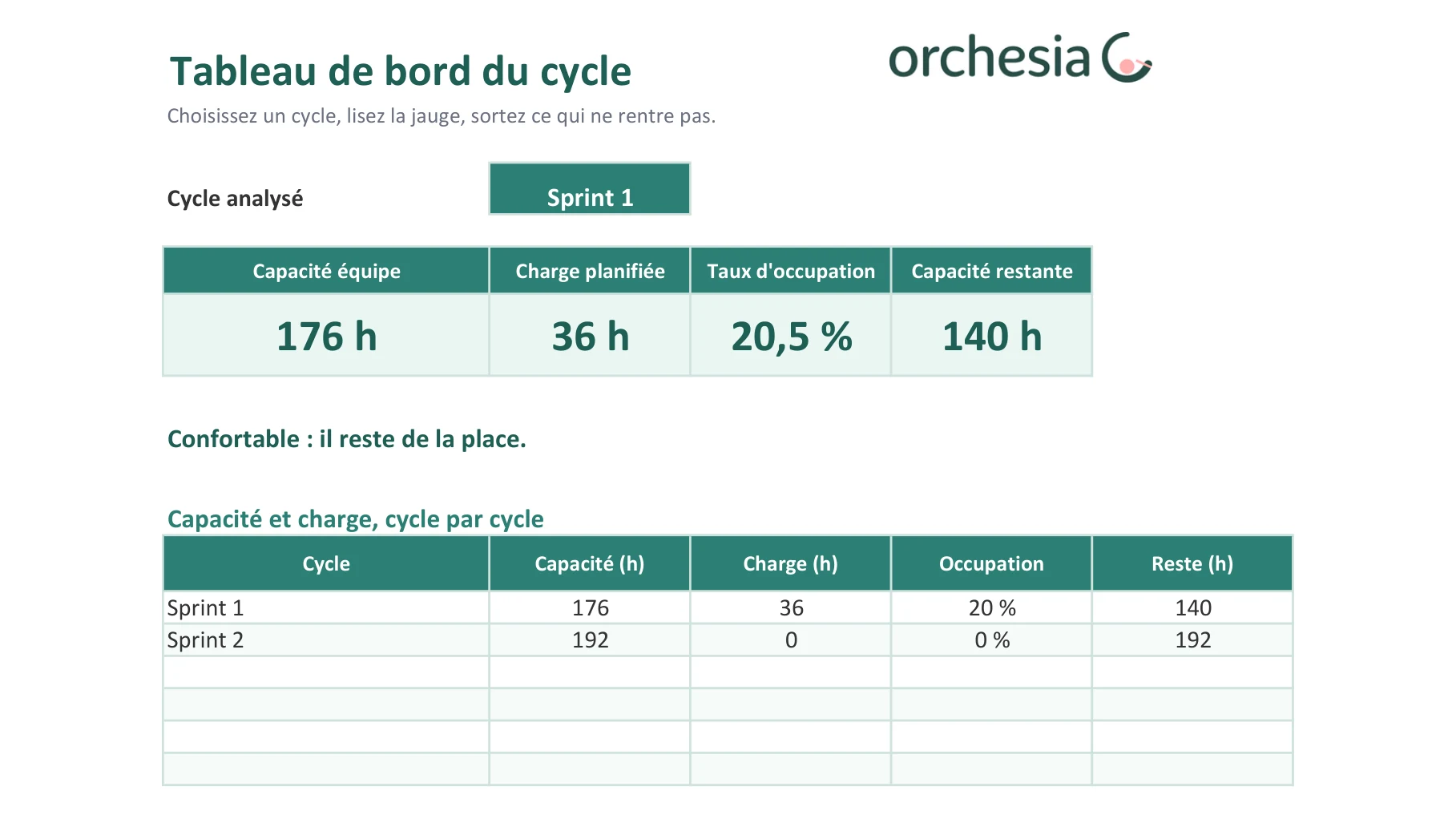 Tableau de bord du cycle

orchesia

Choisissez un cycle, lisez la jauge, sortez ce qui ne rentre pas.

Cycle analysé

Sprint 1

| Capacité équipe | Charge planifiée | Taux d'occupation | Capacité restante |
|---|---|---|---|
| 176 h | 36 h | 20,5 % | 140 h |

Confortable : il reste de la place.

Capacité et charge, cycle par cycle

| Cycle | Capacité (h) | Charge (h) | Occupation | Reste (h) |
|---|---|---|---|---|
| Sprint 1 | 176 | 36 | 20 % | 140 |
| Sprint 2 | 192 | 0 | 0 % | 192 |
| | | | | |
| | | | | |
| | | | | |
| | | | | |